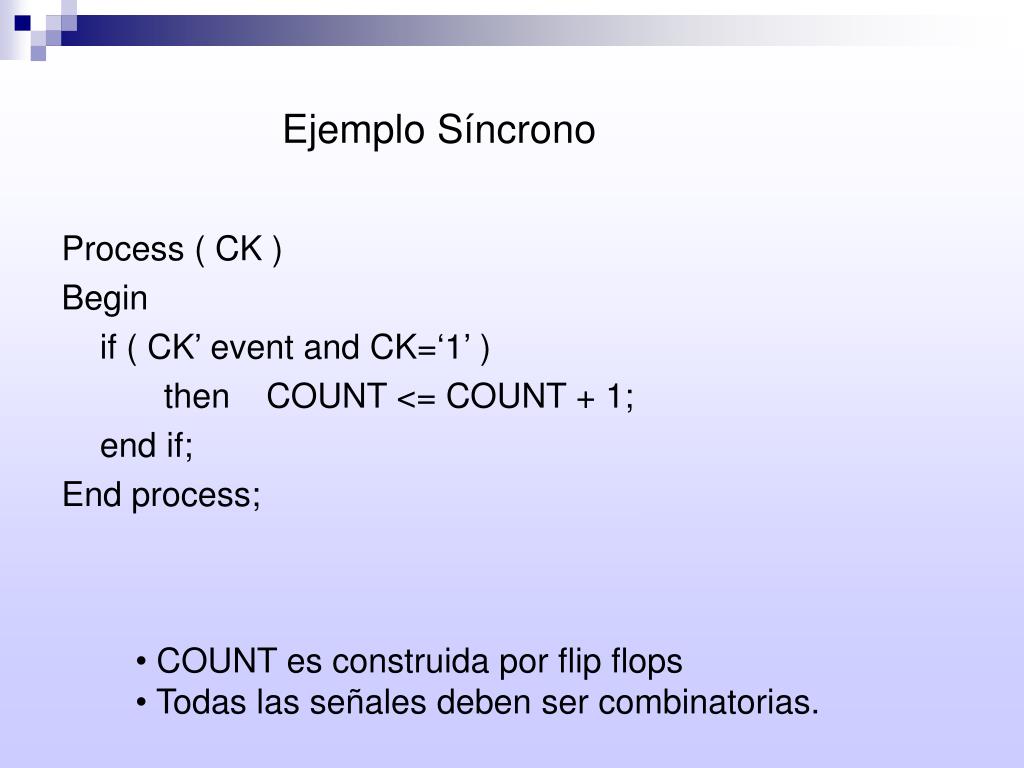 Ejemplo Síncrono

Process ( CK )
Begin
if ( CK’ event and CK=‘1’ )
then COUNT <= COUNT + 1;
end if;
End process;

• COUNT es construida por flip flops
• Todas las señales deben ser combinatorias.